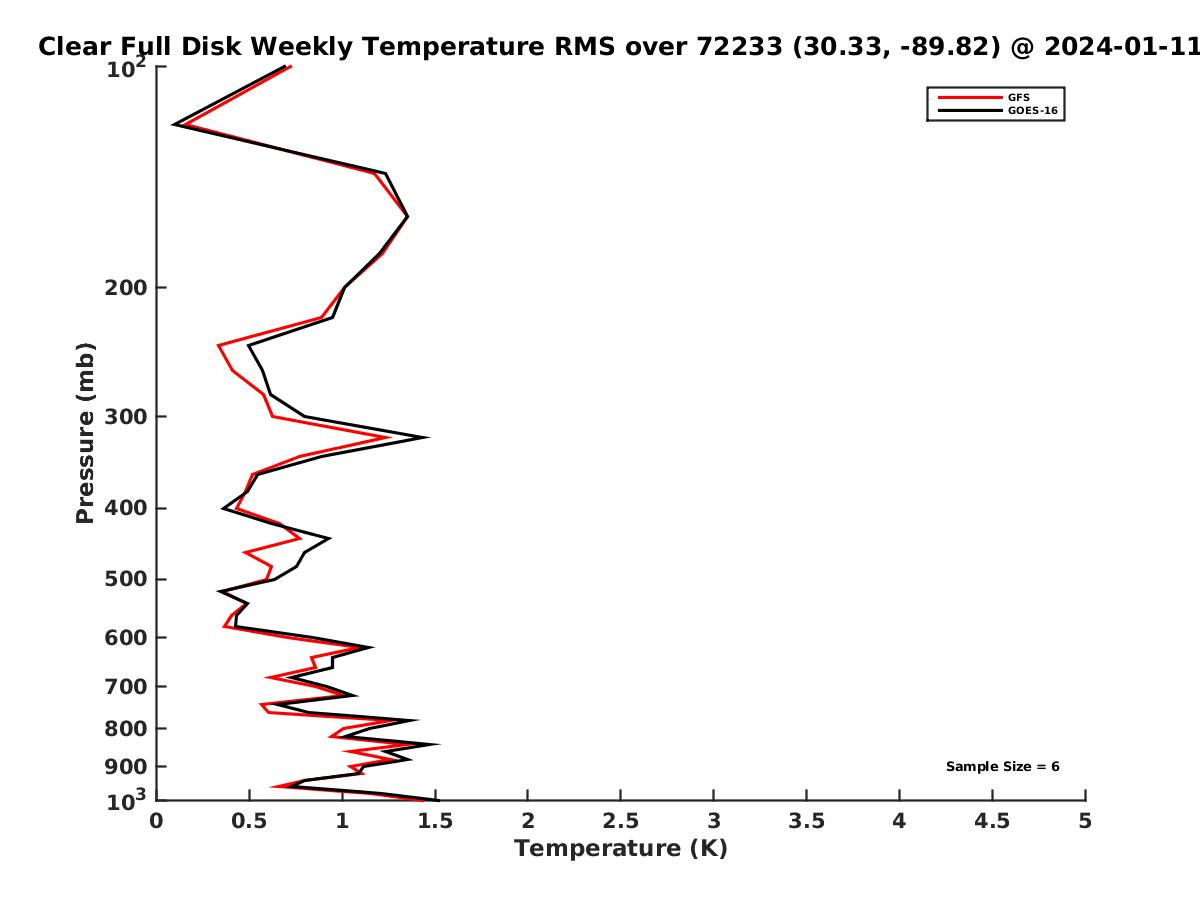 Clear Full Disk Weekly Temperature RMS over 72233 (30.33, -89.82) @ 2024-01-11

GFS
GOES-16

Pressure (mb)

$10^2$
200
300
400
500
600
700
800
900
$10^3$

Sample Size = 6

0
0.5
1
1.5
2
2.5
3
3.5
4
4.5
5

Temperature (K)